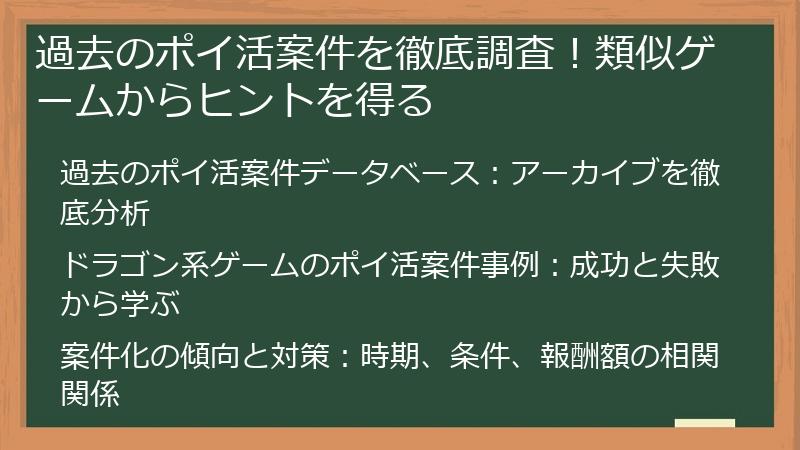 過去のポイ活案件を徹底調査！類似ゲームからヒントを得る

過去のポイ活案件データベース：アーカイブを徹底分析

ドラゴン系ゲームのポイ活案件事例：成功と失敗から学ぶ

案件化の傾向と対策：時期、条件、報酬額の相関関係